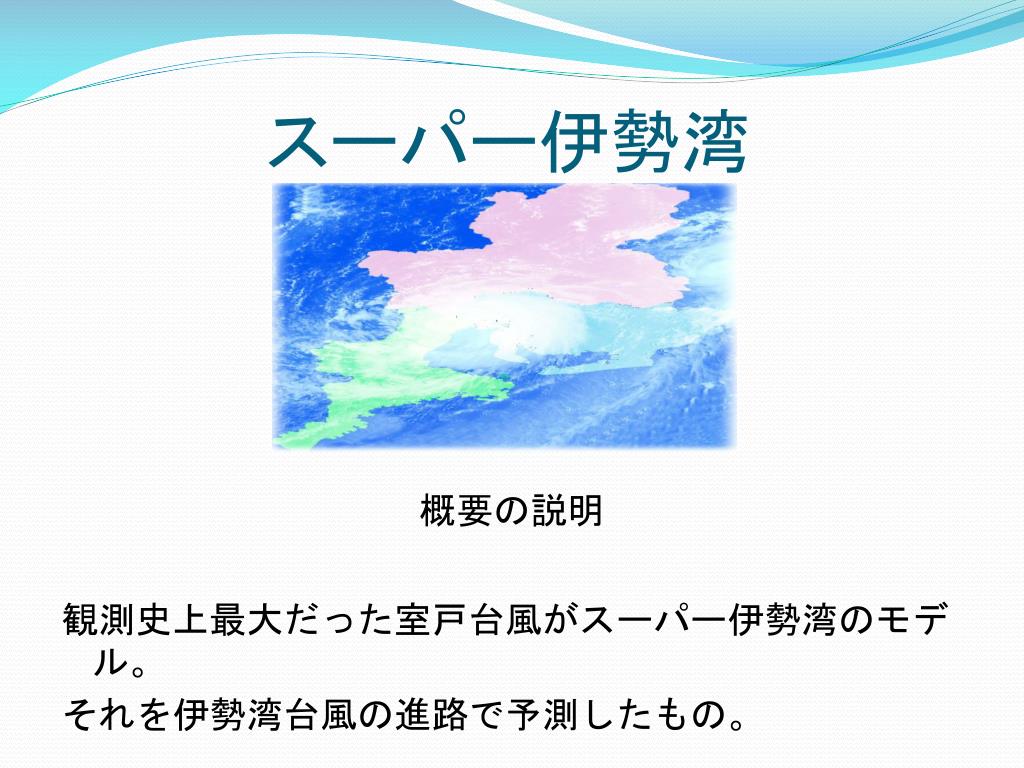 スーパー伊勢湾

概要の説明

観測史上最大だった室戸台風がスーパー伊勢湾のモデル。

それを伊勢湾台風の進路で予測したもの。